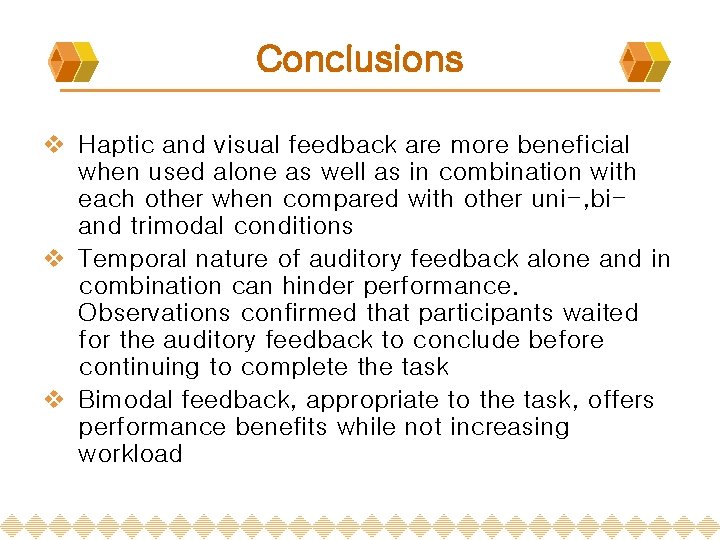 Conclusions

❖ Haptic and visual feedback are more beneficial when used alone as well as in combination with each other when compared with other uni-,bi- and trimodal conditions

❖ Temporal nature of auditory feedback alone and in combination can hinder performance. Observations confirmed that participants waited for the auditory feedback to conclude before continuing to complete the task

❖ Bimodal feedback, appropriate to the task, offers performance benefits while not increasing workload